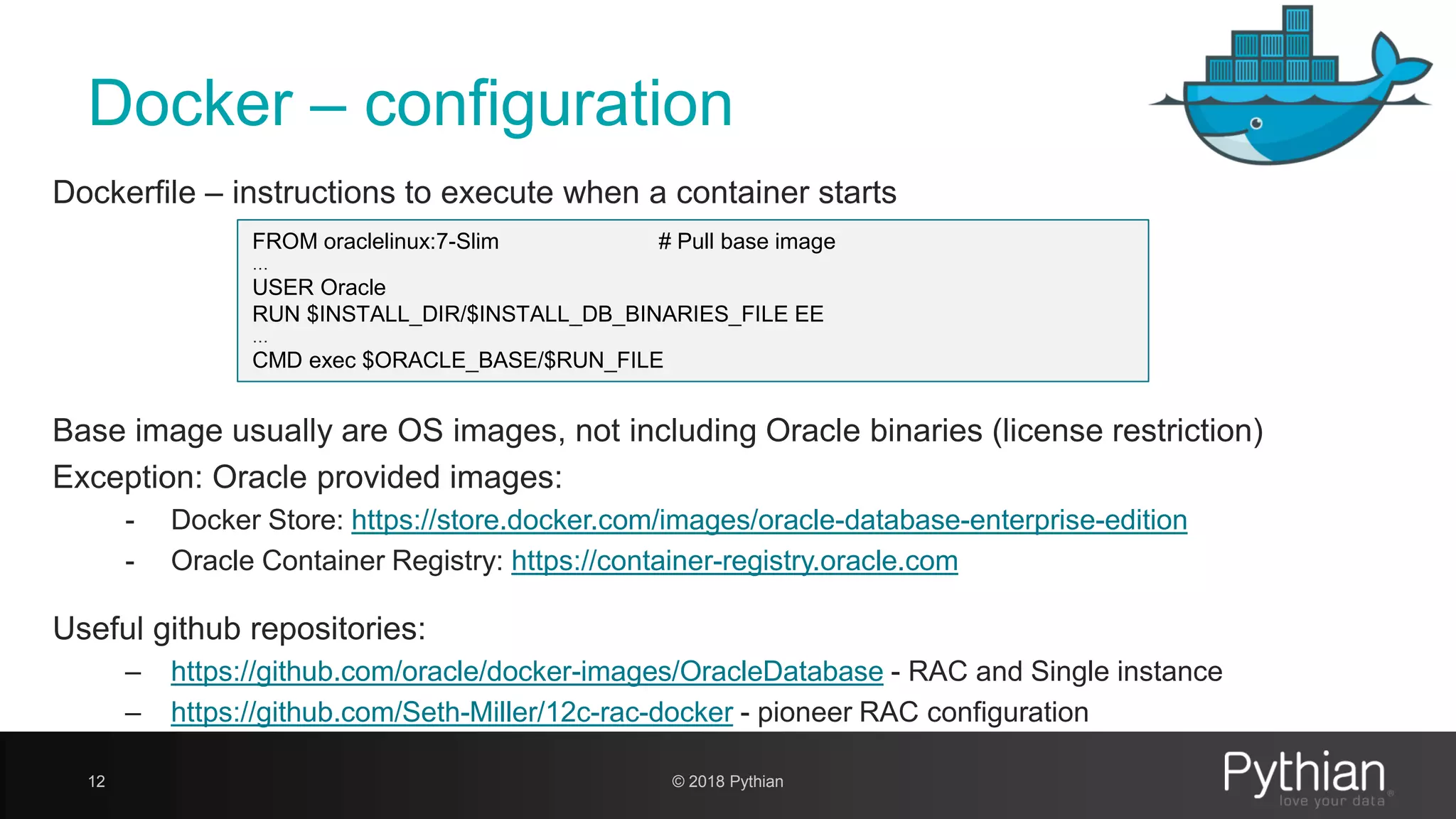 Docker – configuration

Dockerfile – instructions to execute when a container starts

FROM oraclelinux:7-Slim # Pull base image
...
USER Oracle
RUN $INSTALL_DIR/$INSTALL_DB_BINARIES_FILE EE
...
CMD exec $ORACLE_BASE/$RUN_FILE

Base image usually are OS images, not including Oracle binaries (license restriction)
Exception: Oracle provided images:
- Docker Store: https://store.docker.com/images/oracle-database-enterprise-edition
- Oracle Container Registry: https://container-registry.oracle.com

Useful github repositories:
– https://github.com/oracle/docker-images/OracleDatabase - RAC and Single instance
– https://github.com/Seth-Miller/12c-rac-docker - pioneer RAC configuration

12

© 2018 Pythian

Pythian
love your data